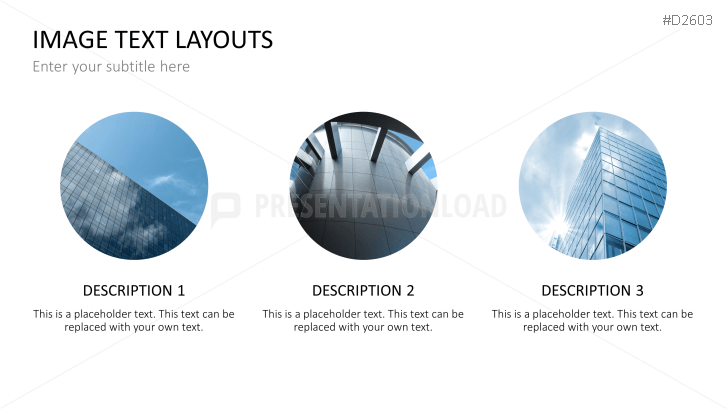 #D2603

IMAGE TEXT LAYOUTS

Enter your subtitle here

PRESENTATIONLOAD

DESCRIPTION 1

This is a placeholder text. This text can be replaced with your own text.

DESCRIPTION 2

This is a placeholder text. This text can be replaced with your own text.

DESCRIPTION 3

This is a placeholder text. This text can be replaced with your own text.